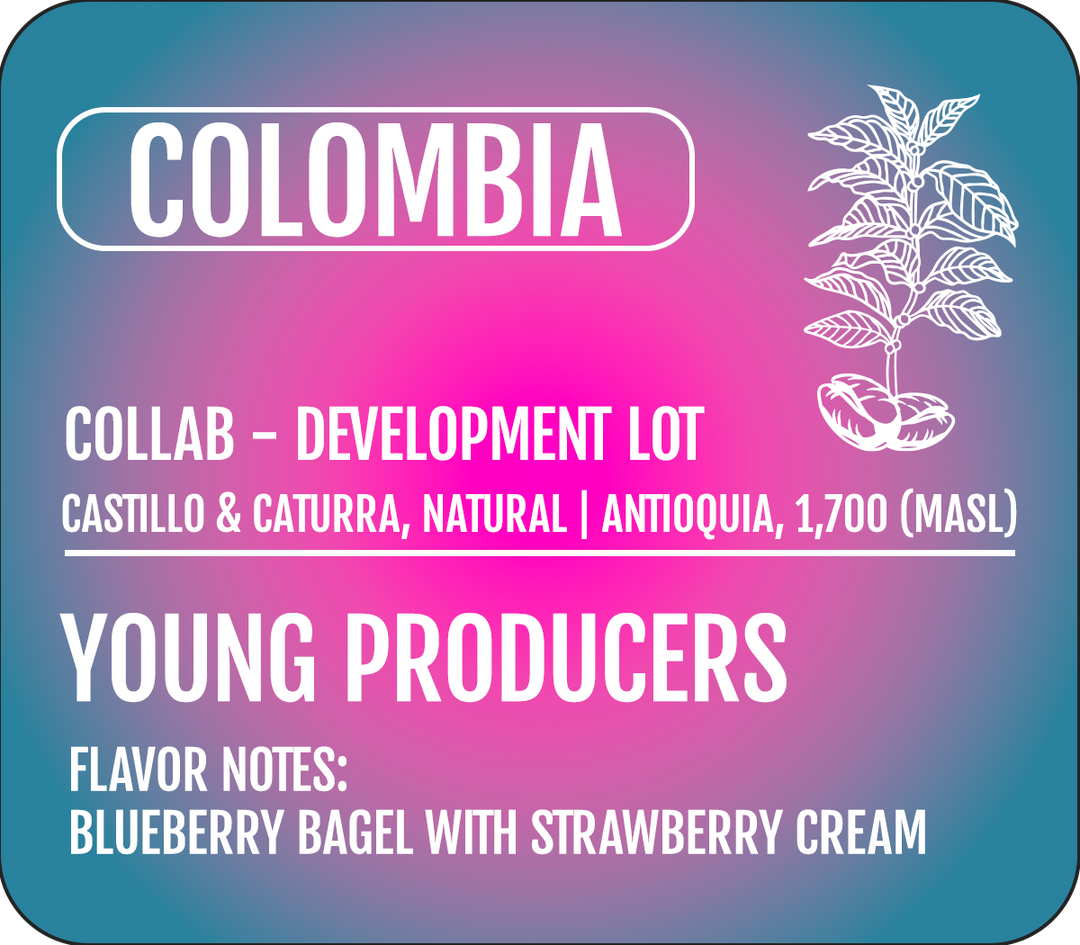 COLOMBIA

COLLAB - DEVELOPMENT LOT

CASTILLO & CATURRA, NATURAL | ANTIOQUIA, 1,700 (MASL)

YOUNG PRODUCERS

FLAVOR NOTES:
BLUEBERRY BAGEL WITH STRAWBERRY CREAM